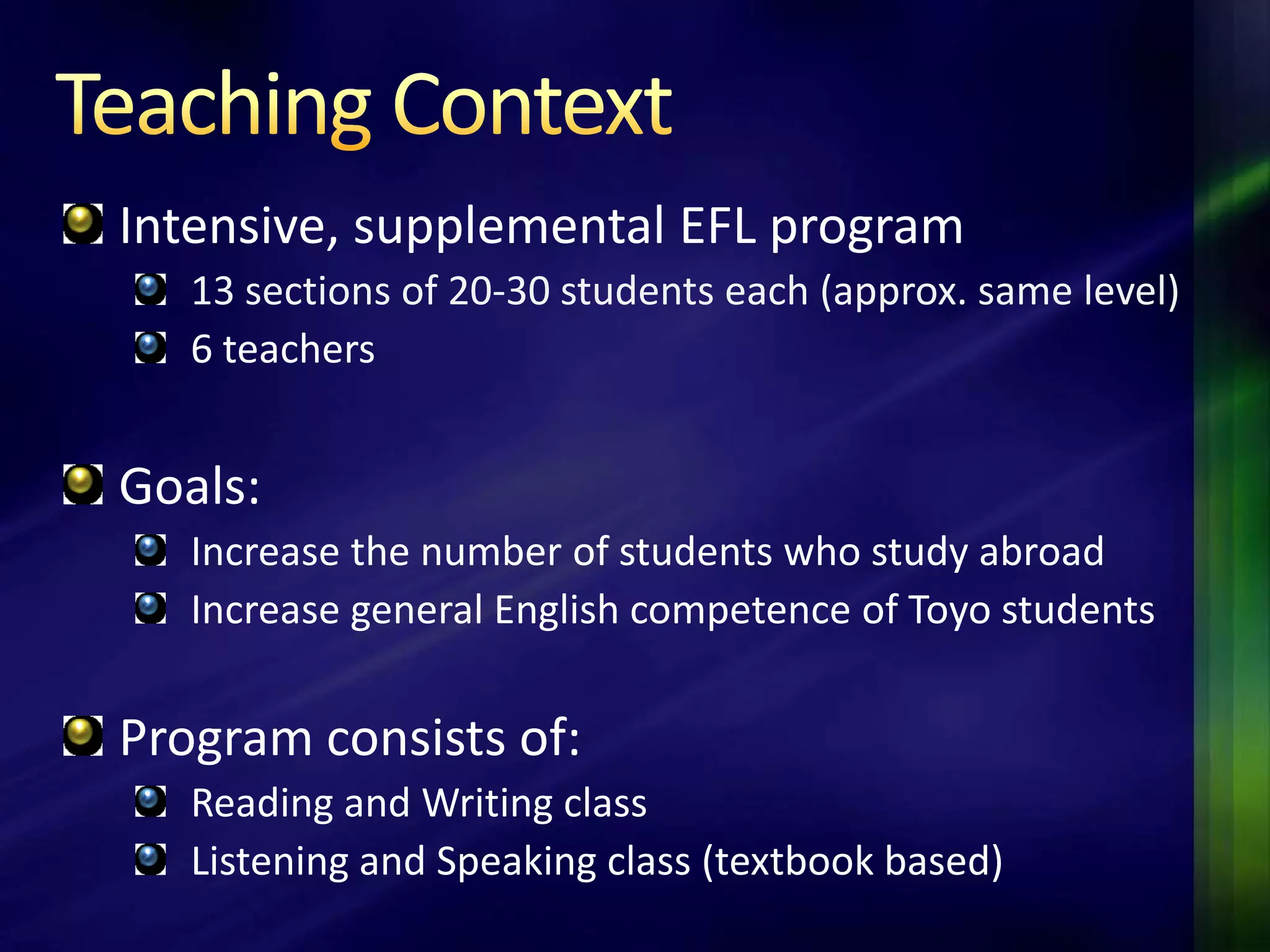 Teaching Context

Intensive, supplemental EFL program

13 sections of 20-30 students each (approx. same level)

6 teachers

Goals:

Increase the number of students who study abroad

Increase general English competence of Toyo students

Program consists of:

Reading and Writing class

Listening and Speaking class (textbook based)